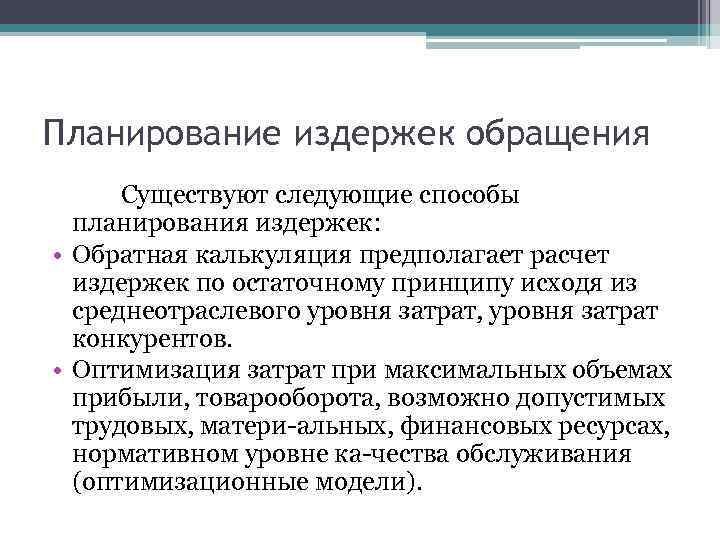 Планирование издержек обращения

Существуют следующие способы планирования издержек:

• Обратная калькуляция предполагает расчет издержек по остаточному принципу исходя из среднеотраслевого уровня затрат, уровня затрат конкурентов.
• Оптимизация затрат при максимальных объемах прибыли, товарооборота, возможно допустимых трудовых, матери-альных, финансовых ресурсах, нормативном уровне ка-чества обслуживания (оптимизационные модели).